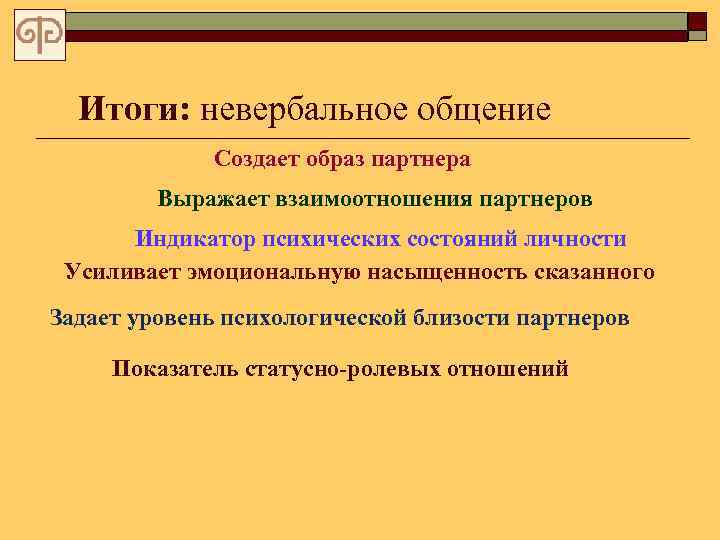 Итоги: невербальное общение

Создает образ партнера

Выражает взаимоотношения партнеров

Индикатор психических состояний личности

Усиливает эмоциональную насыщенность сказанного

Задает уровень психологической близости партнеров

Показатель статусно-ролевых отношений